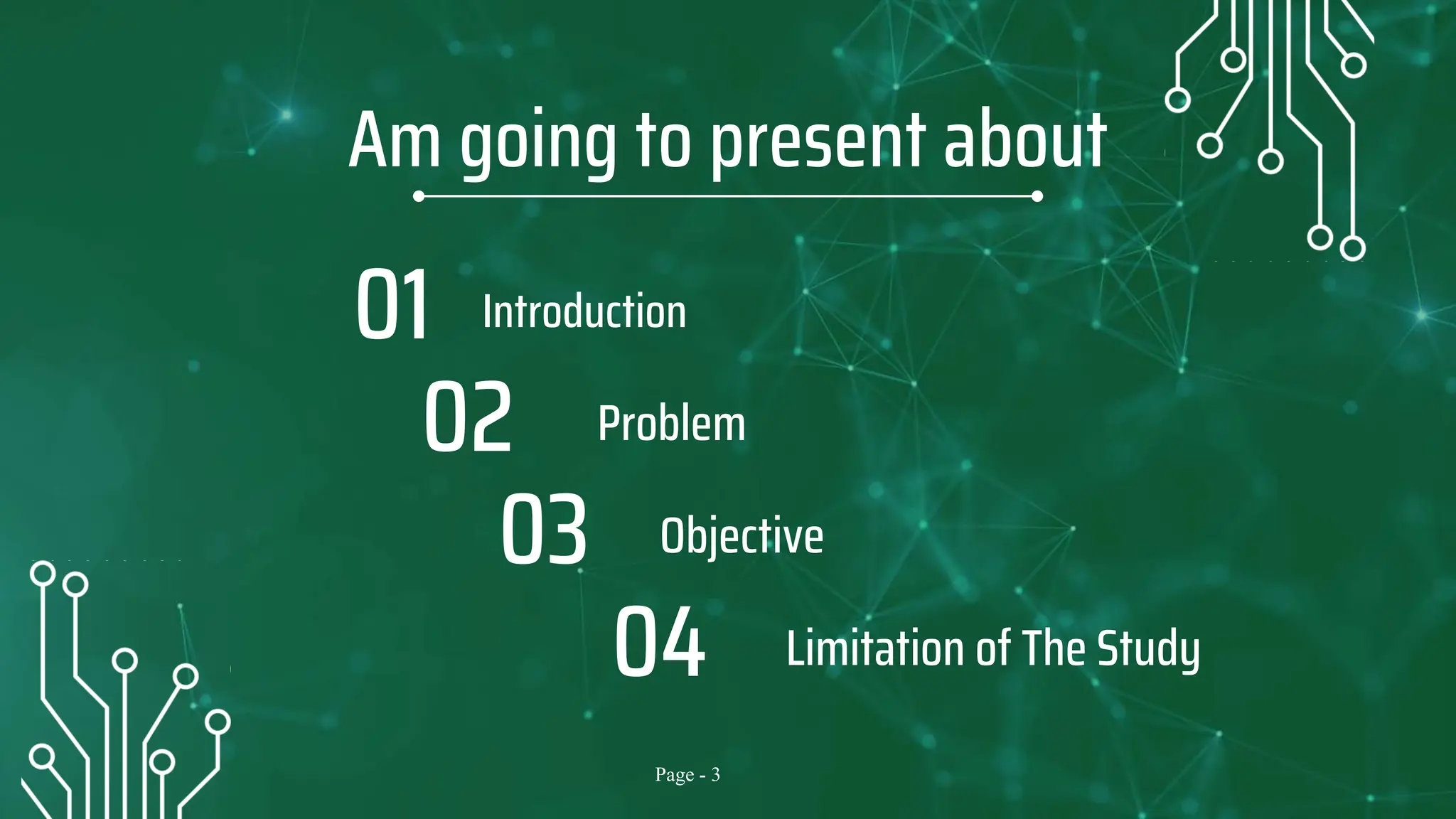 Am going to present about

01 Introduction

02 Problem

03 Objective

04 Limitation of The Study

Page - 3